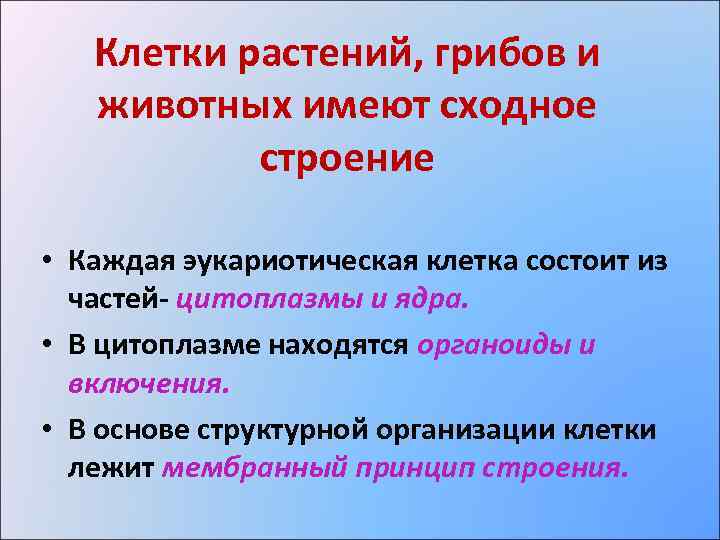 Клетки растений, грибов и животных имеют сходное строение

• Каждая эукариотическая клетка состоит из частей- цитоплазмы и ядра.

• В цитоплазме находятся органоиды и включения.

• В основе структурной организации клетки лежит мембранный принцип строения.